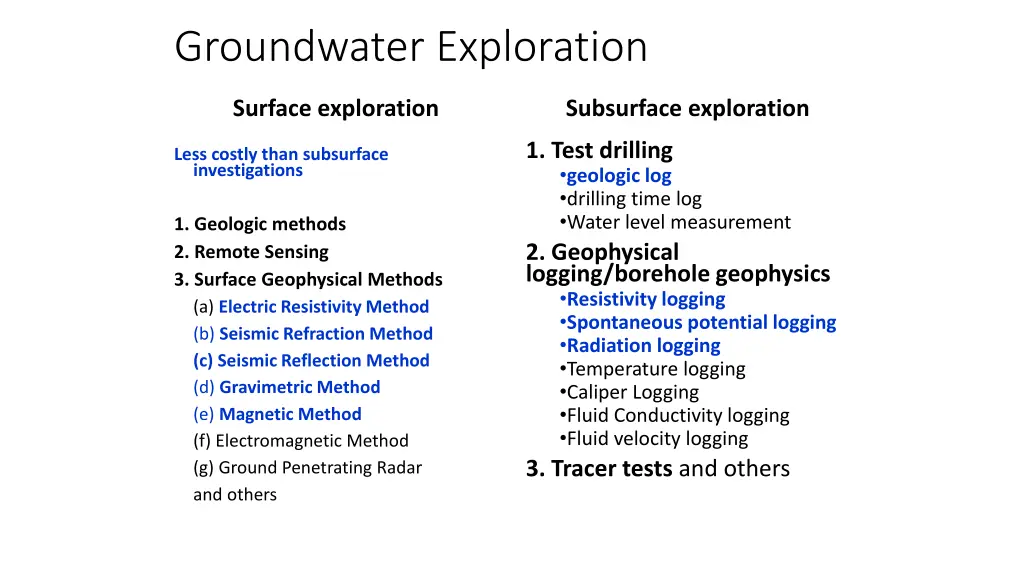 Groundwater Exploration

Surface exploration

Less costly than subsurface investigations

1. Geologic methods
2. Remote Sensing
3. Surface Geophysical Methods
(a) Electric Resistivity Method
(b) Seismic Refraction Method
(c) Seismic Reflection Method
(d) Gravimetric Method
(e) Magnetic Method
(f) Electromagnetic Method
(g) Ground Penetrating Radar
and others

Subsurface exploration

1. Test drilling
•geologic log
•drilling time log
•Water level measurement
2. Geophysical logging/borehole geophysics
•Resistivity logging
•Spontaneous potential logging
•Radiation logging
•Temperature logging
•Caliper Logging
•Fluid Conductivity logging
•Fluid velocity logging
3. Tracer tests and others